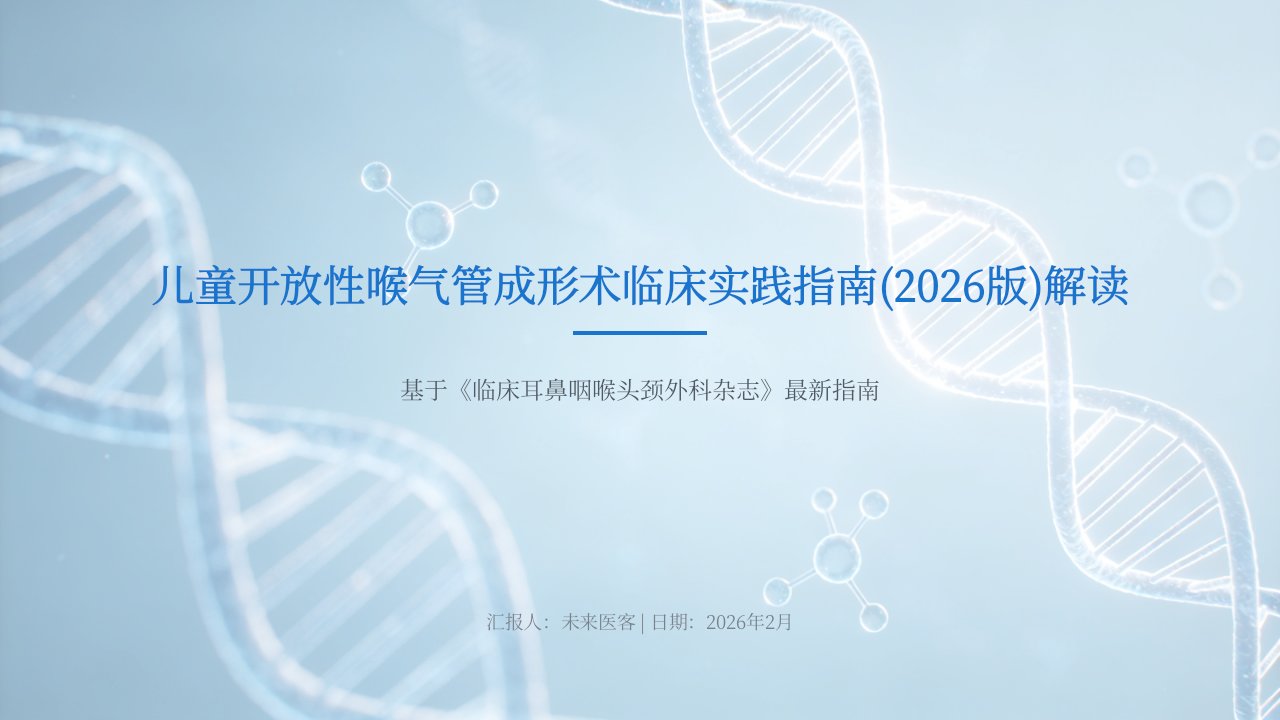 儿童开放性喉气管成形术临床实践指南(2026版)解读

基于《临床耳鼻咽喉头颈外科杂志》最新指南

汇报人：未来医客 | 日期：2026年2月